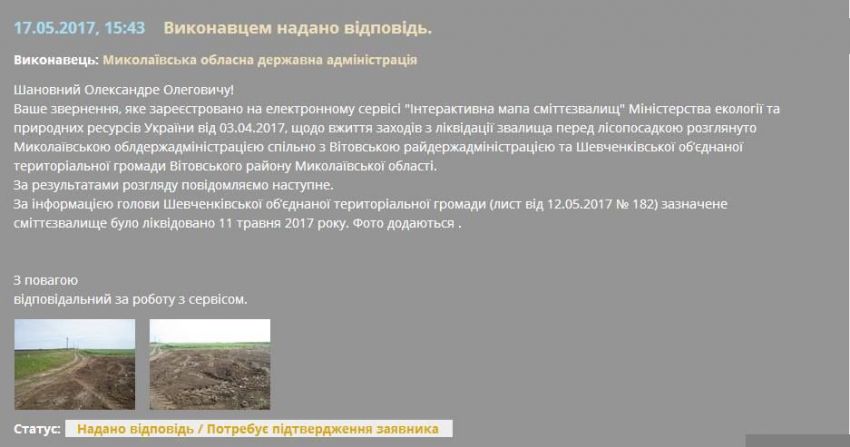 17.05.2017, 15:43 Виконавцем надано відповідь.

Виконавець: Миколаївська обласна державна адміністрація

Шановний Олександре Олеговичу!
Ваше звернення, яке зареєстровано на електронному сервісі "Інтерактивна мапа сміттєзвалищ" Міністерства екології та природних ресурсів України від 03.04.2017, щодо вжиття заходів з ліквідації звалища перед лісопосадкою розглянуто Миколаївською облдержадміністрацією спільно з Вітовською райдержадміністрацією та Шевченківської об'єднаної територіальної громади Вітовського району Миколаївської області.
За результатами розгляду повідомляємо наступне.
За інформацією голови Шевченківської об'єднаної територіальної громади (лист від 12.05.2017 № 182) зазначене сміттєзвалище було ліквідовано 11 травня 2017 року. Фото додаються .

З повагою
відповідальний за роботу з сервісом.

Статус: Надано відповідь / Потребує підтвердження заявника